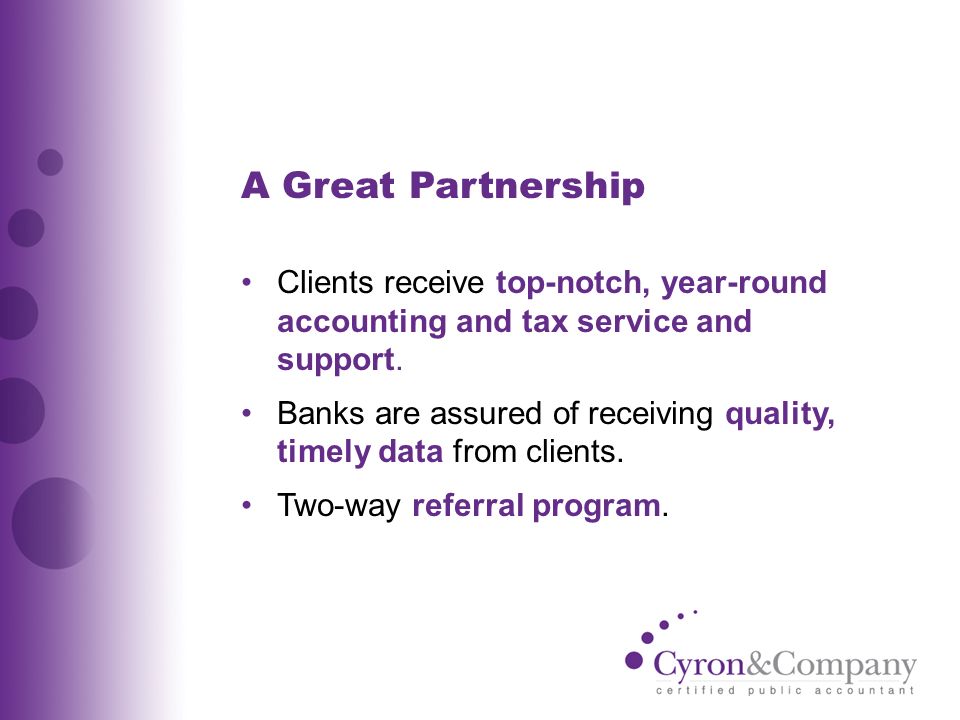 A Great Partnership

• Clients receive top-notch, year-round accounting and tax service and support.

• Banks are assured of receiving quality, timely data from clients.

• Two-way referral program.

Cyron&Company
certified public accountant